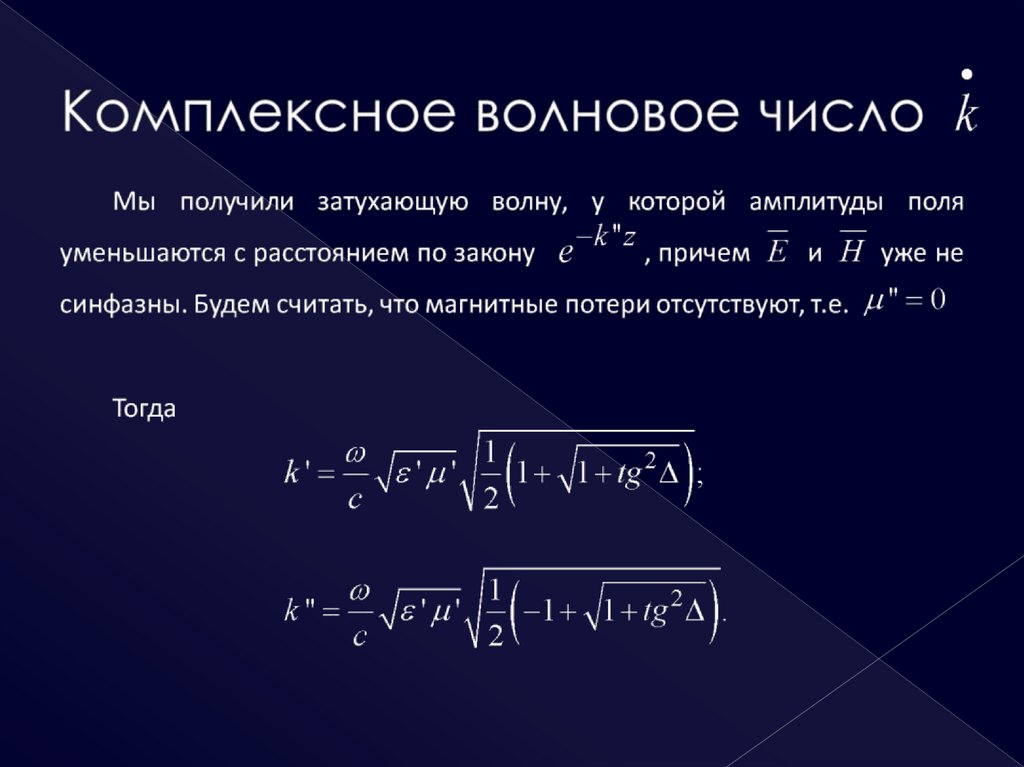 Комплексное волновое число $\dot{k}$

Мы получили затухающую волну, у которой амплитуды поля уменьшаются с расстоянием по закону $e^{-k''z}$, причем $\overline{E}$ и $\overline{H}$ уже не синфазны. Будем считать, что магнитные потери отсутствуют, т.е. $\mu''=0$

Тогда

$k'=\frac{\omega}{c}\sqrt{\varepsilon'\mu'}\sqrt{\frac{1}{2}\left(1+\sqrt{1+tg^2\Delta}\right)};$

$k''=\frac{\omega}{c}\sqrt{\varepsilon'\mu'}\sqrt{\frac{1}{2}\left(-1+\sqrt{1+tg^2\Delta}\right)}.$